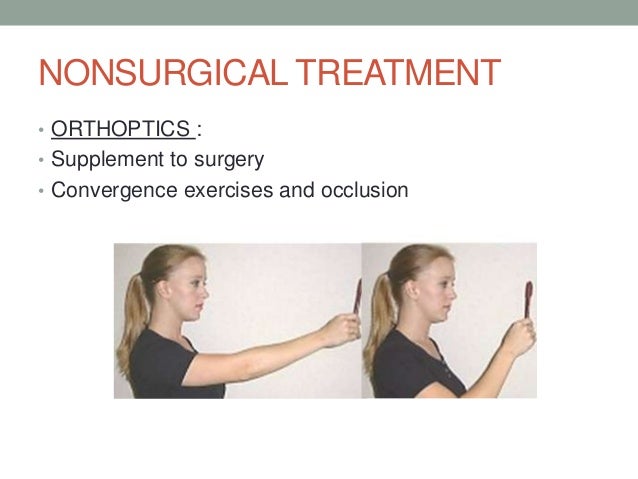 NONSURGICAL TREATMENT

• ORTHOPTICS :
• Supplement to surgery
• Convergence exercises and occlusion